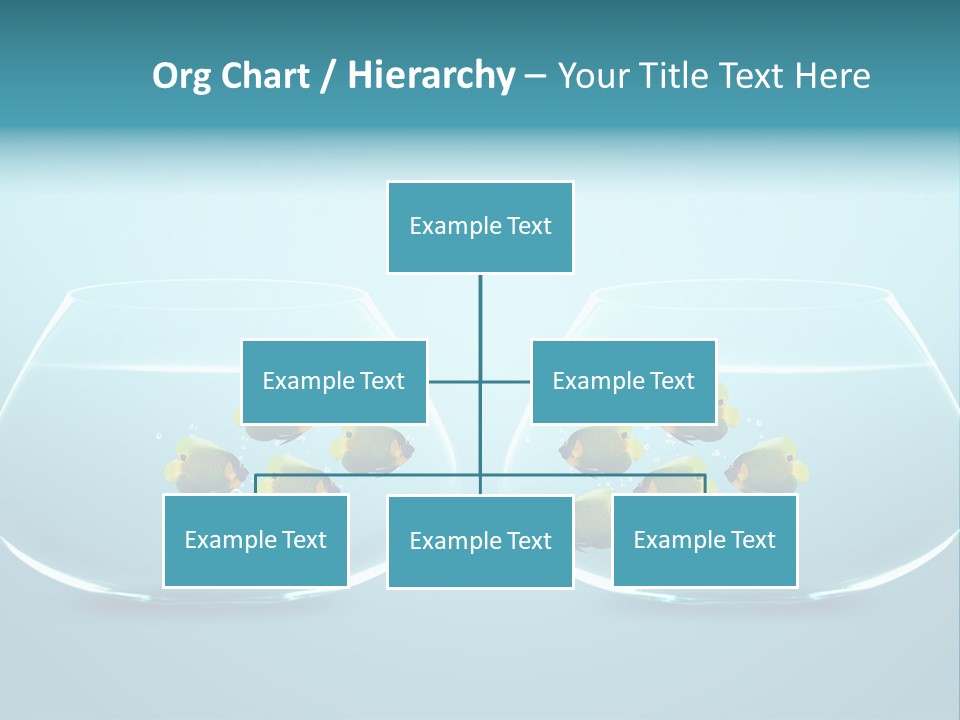 Org Chart / Hierarchy – Your Title Text Here

Example Text

Example Text

Example Text

Example Text

Example Text

Example Text